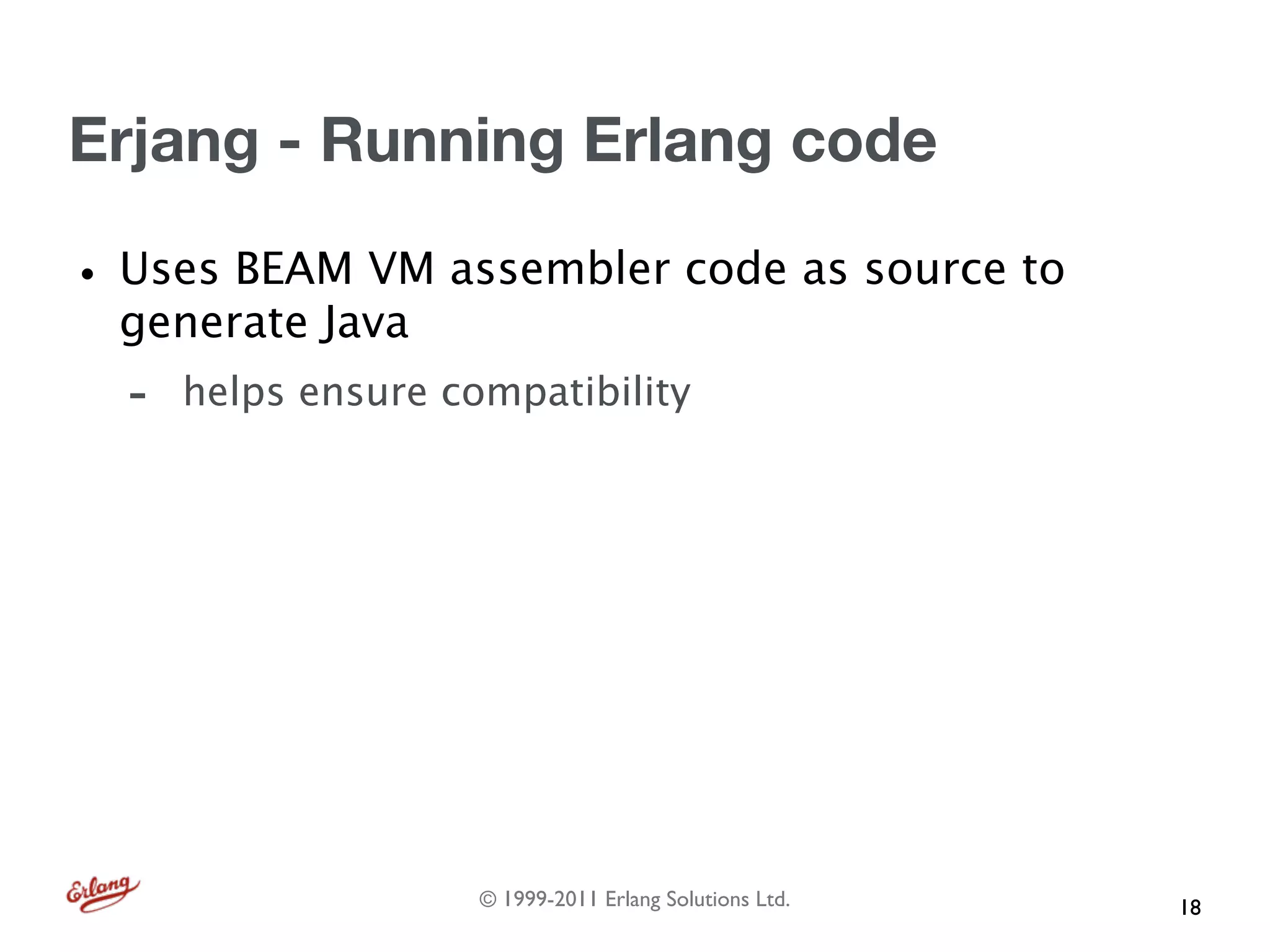 Erjang - Running Erlang code

• Uses BEAM VM assembler code as source to generate Java

- helps ensure compatibility

Erlang

© 1999-2011 Erlang Solutions Ltd.

18